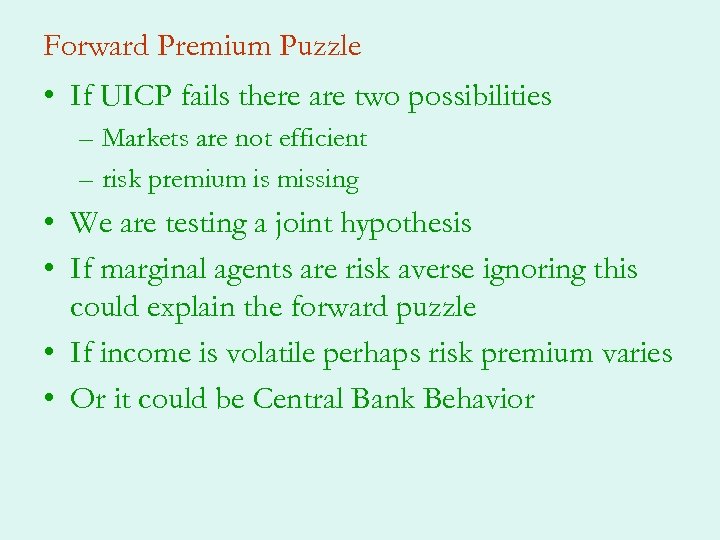 Forward Premium Puzzle

• If UICP fails there are two possibilities
  – Markets are not efficient
  – risk premium is missing
• We are testing a joint hypothesis
• If marginal agents are risk averse ignoring this could explain the forward puzzle
• If income is volatile perhaps risk premium varies
• Or it could be Central Bank Behavior